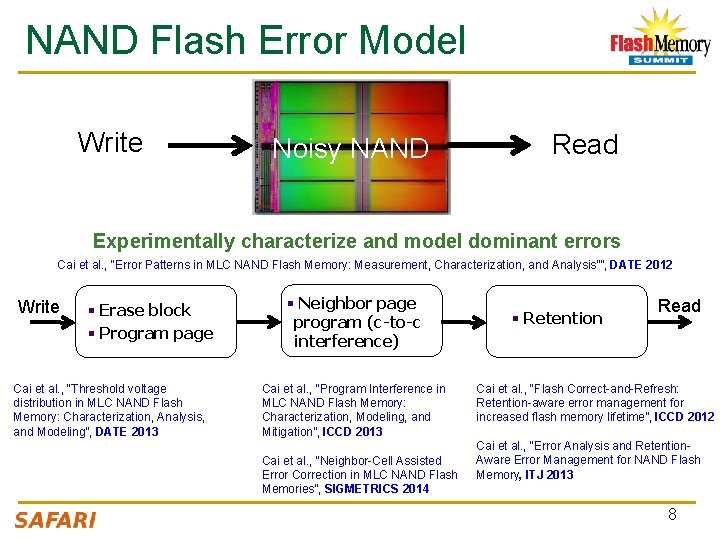 NAND Flash Error Model

Flash Memory SUMMIT

Write

Noisy NAND

Read

Experimentally characterize and model dominant errors

Cai et al., "Error Patterns in MLC NAND Flash Memory: Measurement, Characterization, and Analysis"", DATE 2012

Write

▪ Erase block
▪ Program page

▪ Neighbor page program (c-to-c interference)

▪ Retention

Read

Cai et al., "Threshold voltage distribution in MLC NAND Flash Memory: Characterization, Analysis, and Modeling", DATE 2013

Cai et al., "Program Interference in MLC NAND Flash Memory: Characterization, Modeling, and Mitigation", ICCD 2013

Cai et al., "Neighbor-Cell Assisted Error Correction in MLC NAND Flash Memories", SIGMETRICS 2014

Cai et al., "Flash Correct-and-Refresh: Retention-aware error management for increased flash memory lifetime", ICCD 2012

Cai et al., "Error Analysis and Retention-Aware Error Management for NAND Flash Memory, ITJ 2013

SAFARI

8